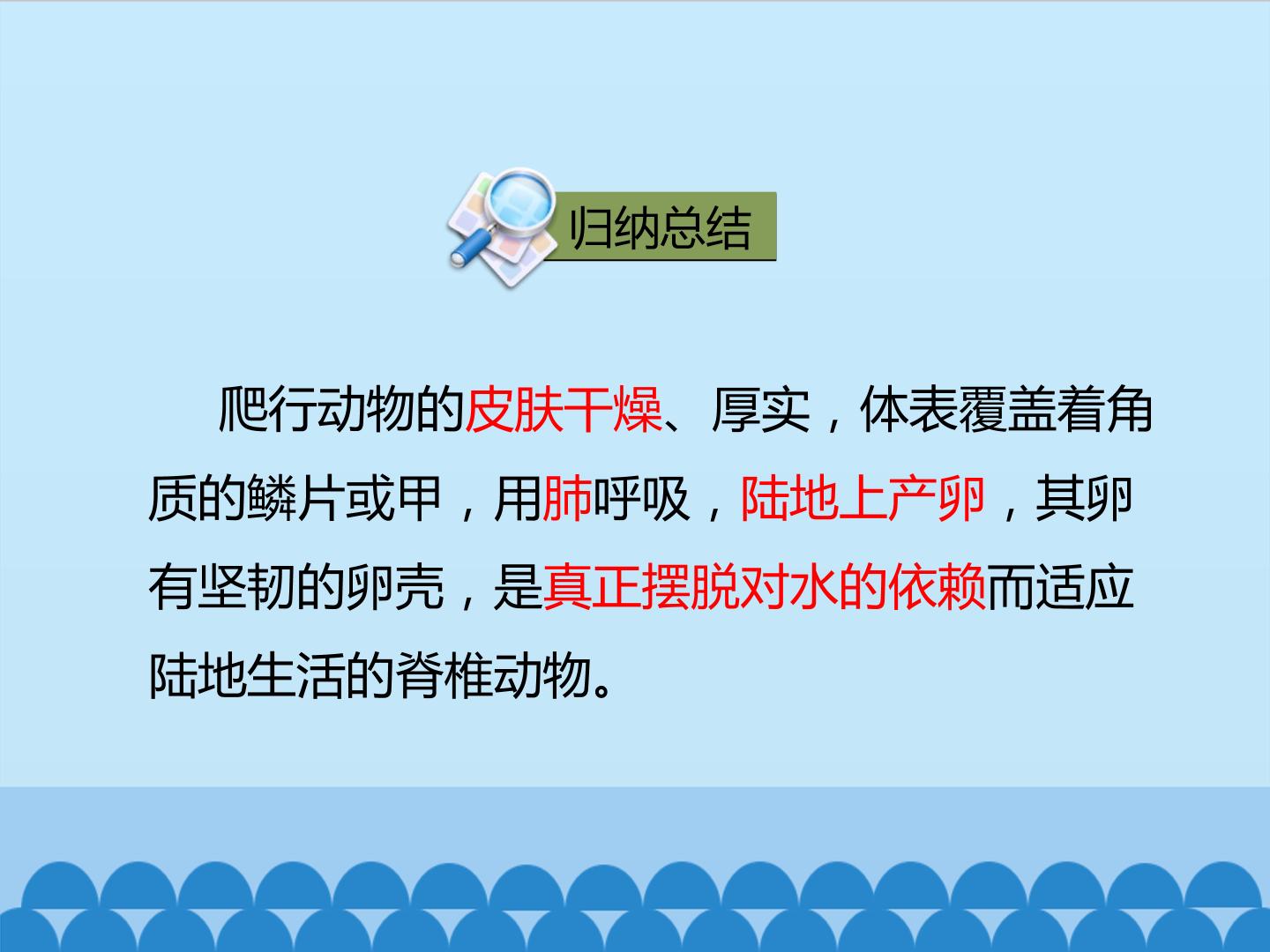 归纳总结

爬行动物的皮肤干燥、厚实，体表覆盖着角质的鳞片或甲，用肺呼吸，陆地上产卵，其卵有坚韧的卵壳，是真正摆脱对水的依赖而适应陆地生活的脊椎动物。